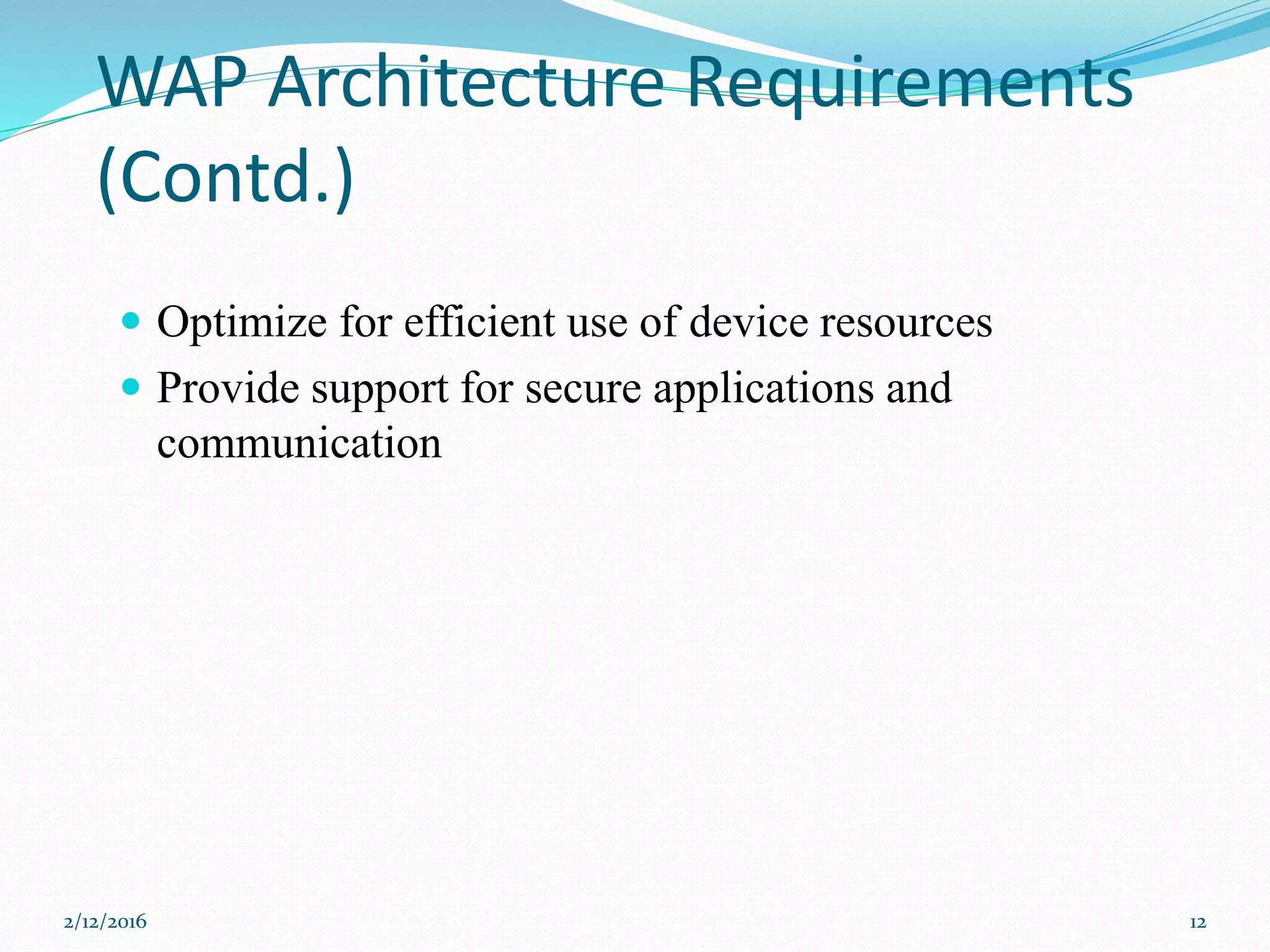 WAP Architecture Requirements (Contd.)

- Optimize for efficient use of device resources
- Provide support for secure applications and communication

2/12/2016

12